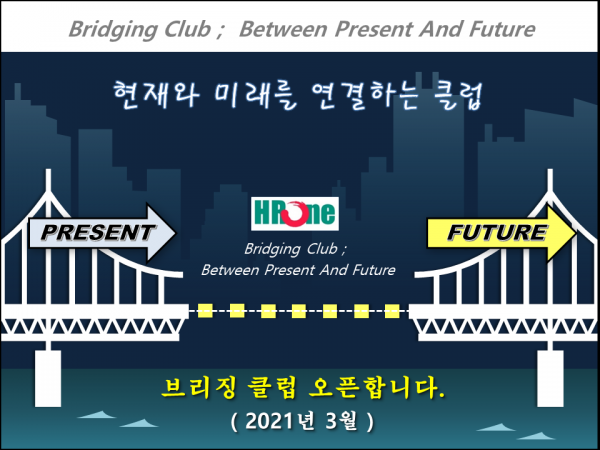 Bridging Club ; Between Present And Future

현재와 미래를 연결하는 클럽

PRESENT

HRone

Bridging Club ;
Between Present And Future

FUTURE

브리징 클럽 오픈합니다.

( 2021년 3월 )